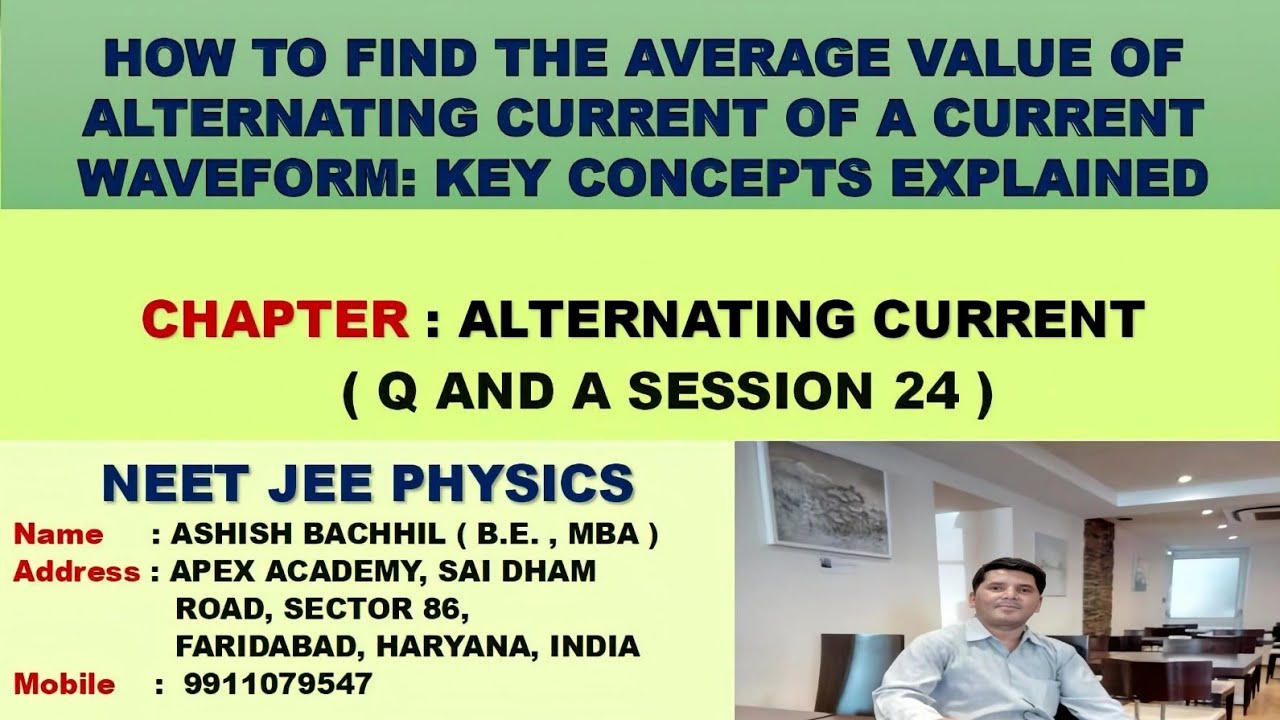 HOW TO FIND THE AVERAGE VALUE OF ALTERNATING CURRENT OF A CURRENT WAVEFORM: KEY CONCEPTS EXPLAINED

CHAPTER : ALTERNATING CURRENT
( Q AND A SESSION 24 )

NEET JEE PHYSICS
Name : ASHISH BACHHIL ( B.E. , MBA )
Address : APEX ACADEMY, SAI DHAM ROAD, SECTOR 86, FARIDABAD, HARYANA, INDIA
Mobile : 9911079547